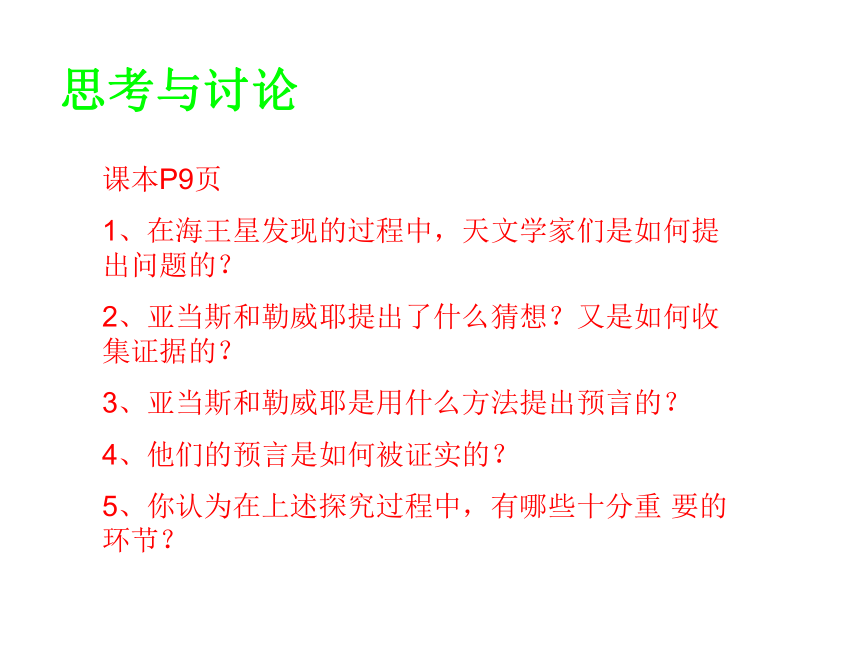 思考与讨论

课本P9页

1、在海王星发现的过程中，天文学家们是如何提出问题的？

2、亚当斯和勒威耶提出了什么猜想？又是如何收集证据的？

3、亚当斯和勒威耶是用什么方法提出预言的？

4、他们的预言是如何被证实的？

5、你认为在上述探究过程中，有哪些十分重 要的环节？